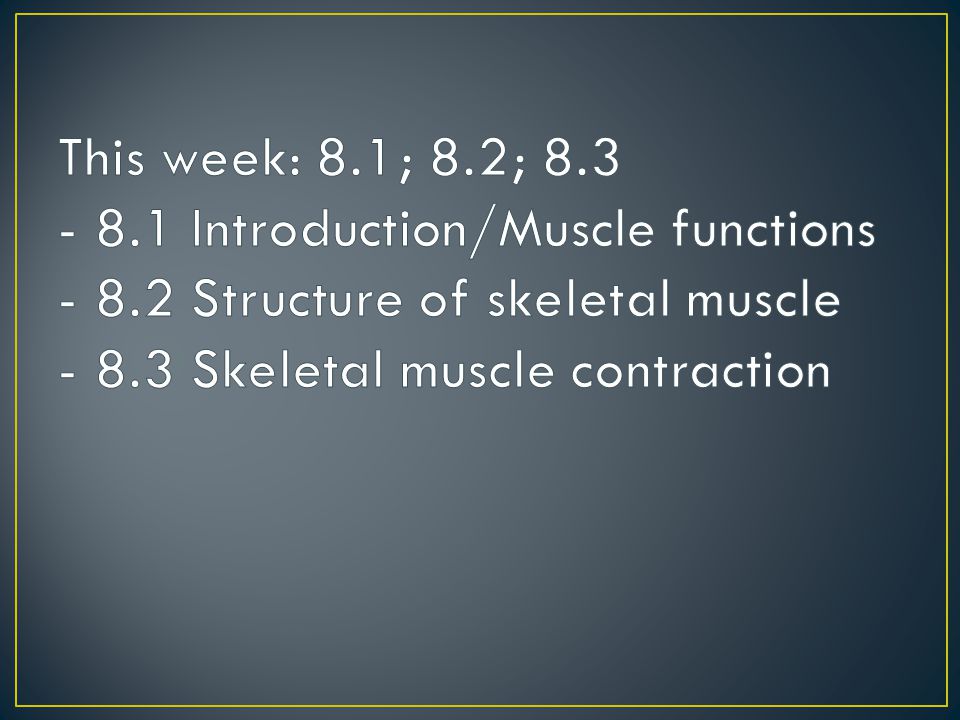 This week: 8.1; 8.2; 8.3
- 8.1 Introduction/Muscle functions
- 8.2 Structure of skeletal muscle
- 8.3 Skeletal muscle contraction